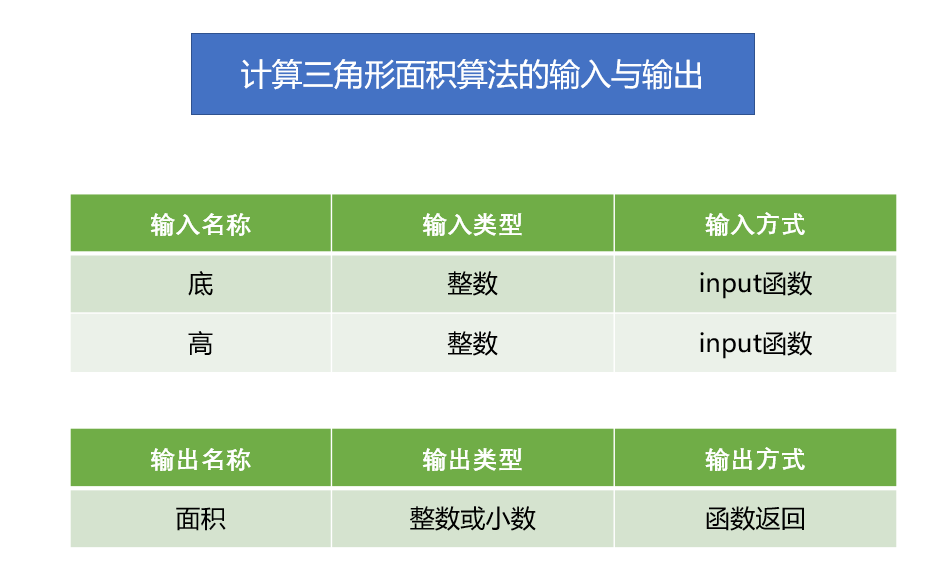 计算三角形面积算法的输入与输出

| 输入名称 | 输入类型 | 输入方式 |
|---|---|---|
| 底 | 整数 | input函数 |
| 高 | 整数 | input函数 |

| 输出名称 | 输出类型 | 输出方式 |
|---|---|---|
| 面积 | 整数或小数 | 函数返回 |